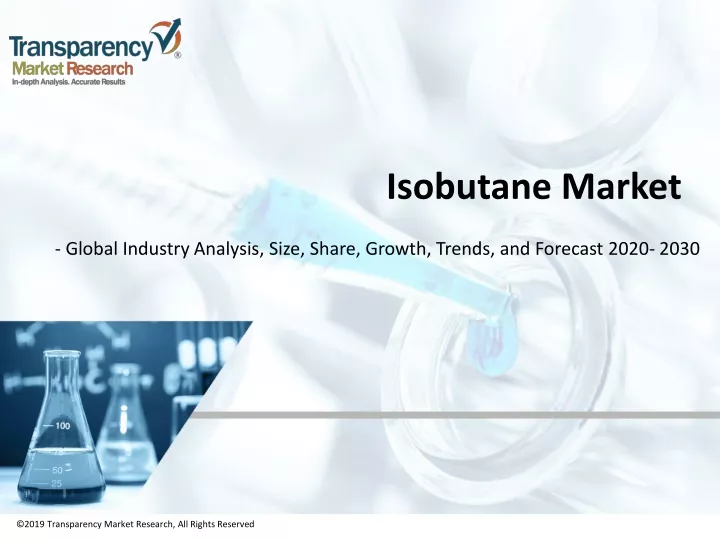 Transparency Market Research
In-depth Analysis. Accurate Results

Isobutane Market

- Global Industry Analysis, Size, Share, Growth, Trends, and Forecast 2020- 2030

100
75
50
25

©2019 Transparency Market Research, All Rights Reserved